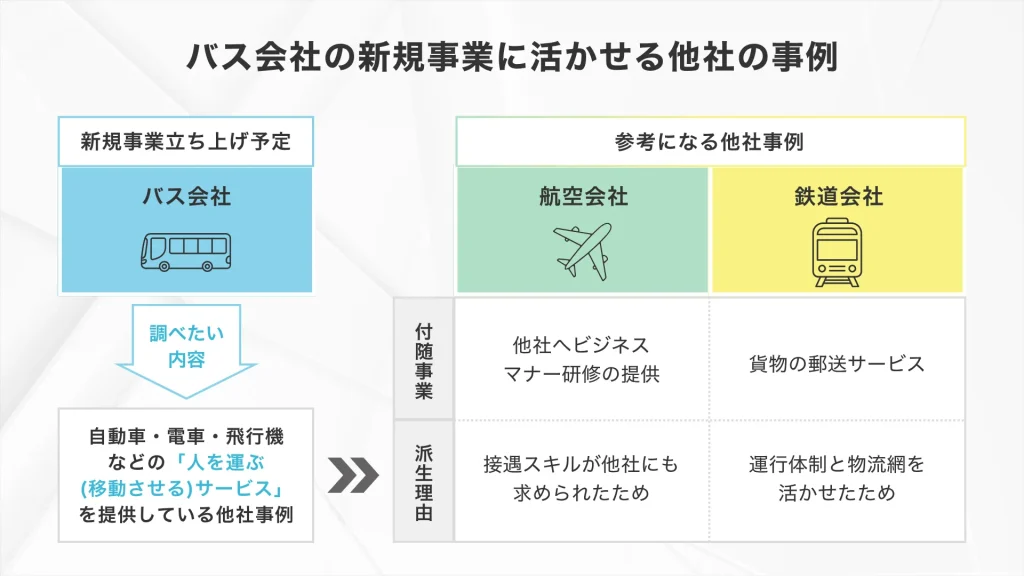 バス会社の新規事業に活かせる他社の事例

新規事業立ち上げ予定

バス会社

調べたい内容

自動車・電車・飛行機などの「人を運ぶ(移動させる)サービス」を提供している他社事例

参考になる他社事例

| | 航空会社 | 鉄道会社 |
|---|---|---|
| 付随事業 | 他社へビジネスマナー研修の提供 | 貨物の郵送サービス |
| 派生理由 | 接遇スキルが他社にも求められたため | 運行体制と物流網を活かせたため |